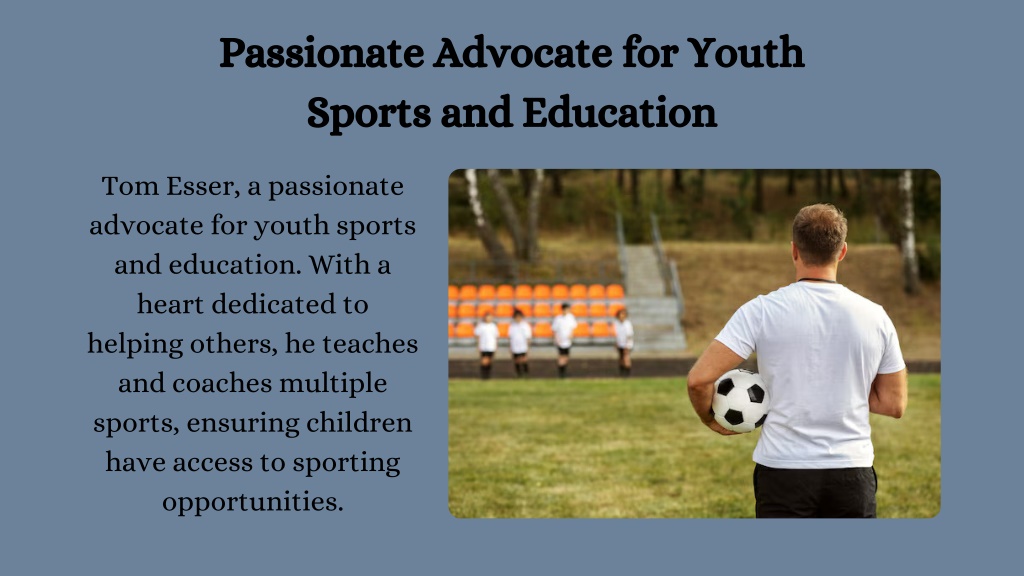 Passionate Advocate for Youth Sports and Education

Tom Esser, a passionate advocate for youth sports and education. With a heart dedicated to helping others, he teaches and coaches multiple sports, ensuring children have access to sporting opportunities.